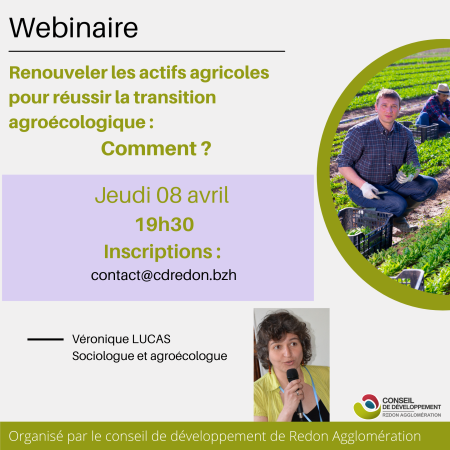 Webinaire

Renouveler les actifs agricoles pour réussir la transition agroécologique :

Comment ?

Jeudi 08 avril

19h30

Inscriptions :

contact@cdredon.bzh

Véronique LUCAS
Sociologue et agroécologue

CONSEIL DE DÉVELOPPEMENT REDON AGGLOMÉRATION

Organisé par le conseil de développement de Redon Agglomération